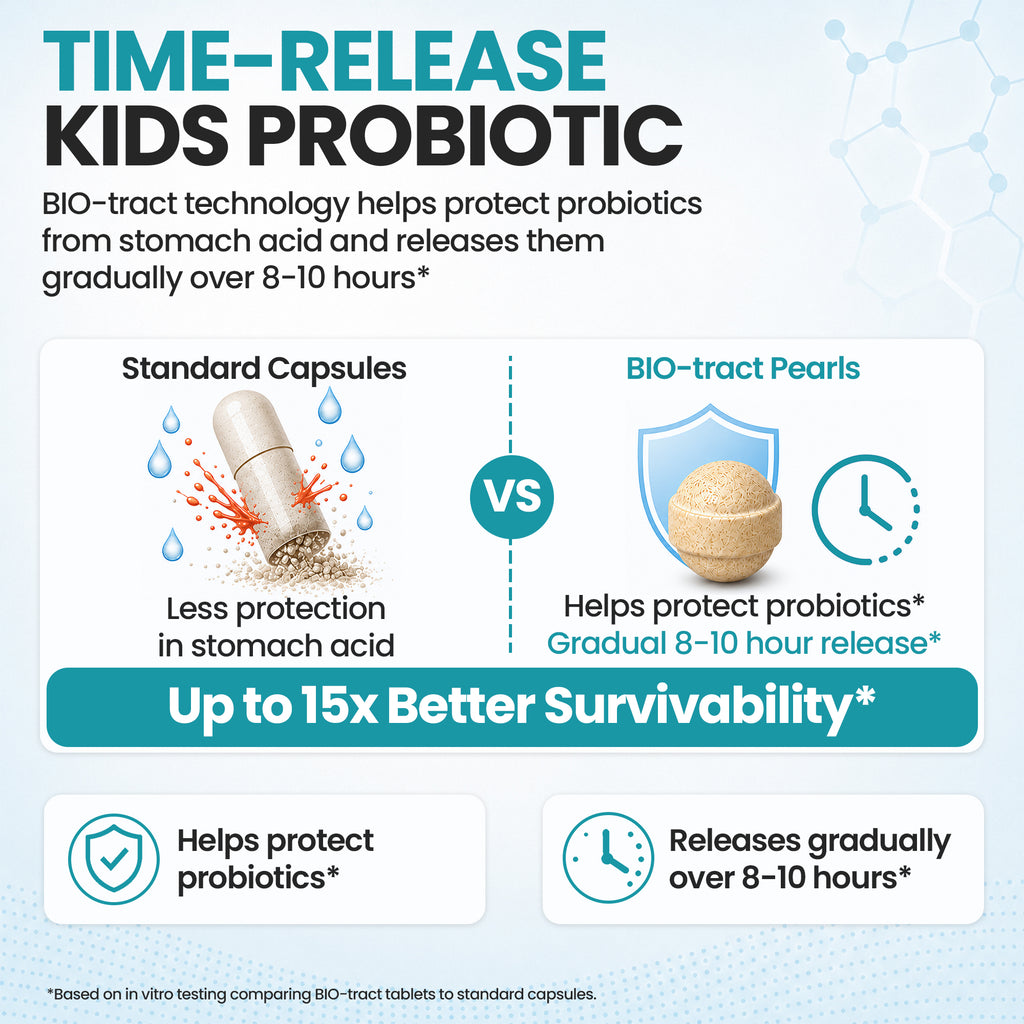 TIME-RELEASE
KIDS PROBIOTIC

BIO-tract technology helps protect probiotics from stomach acid and releases them gradually over 8-10 hours*

Standard Capsules

Less protection in stomach acid

VS

BIO-tract Pearls

Helps protect probiotics*
Gradual 8-10 hour release*

Up to 15x Better Survivability*

Helps protect probiotics*

Releases gradually over 8-10 hours*

*Based on in vitro testing comparing BIO-tract tablets to standard capsules.